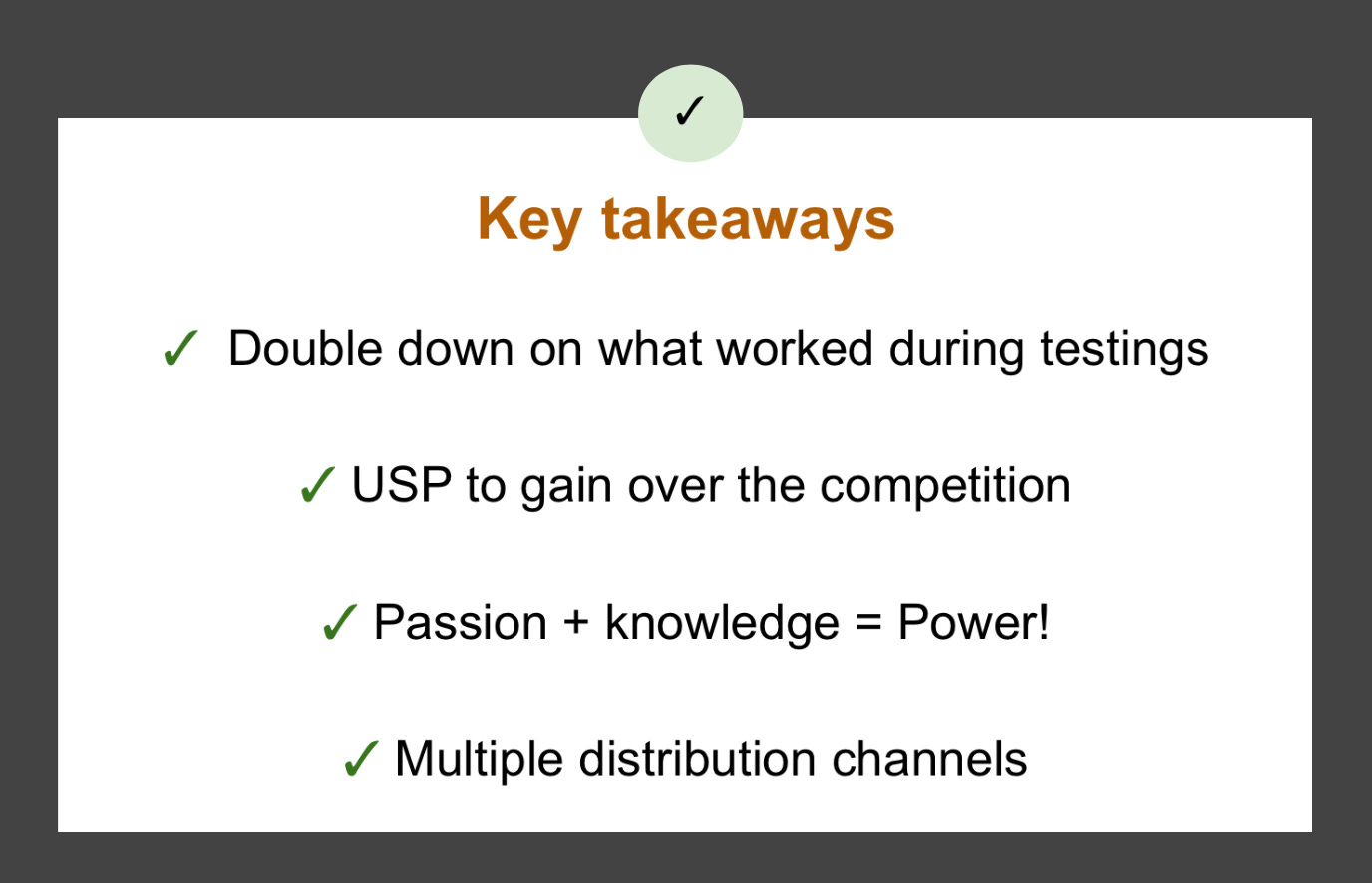 ✓

Key takeaways

✓ Double down on what worked during testings

✓ USP to gain over the competition

✓ Passion + knowledge = Power!

✓ Multiple distribution channels